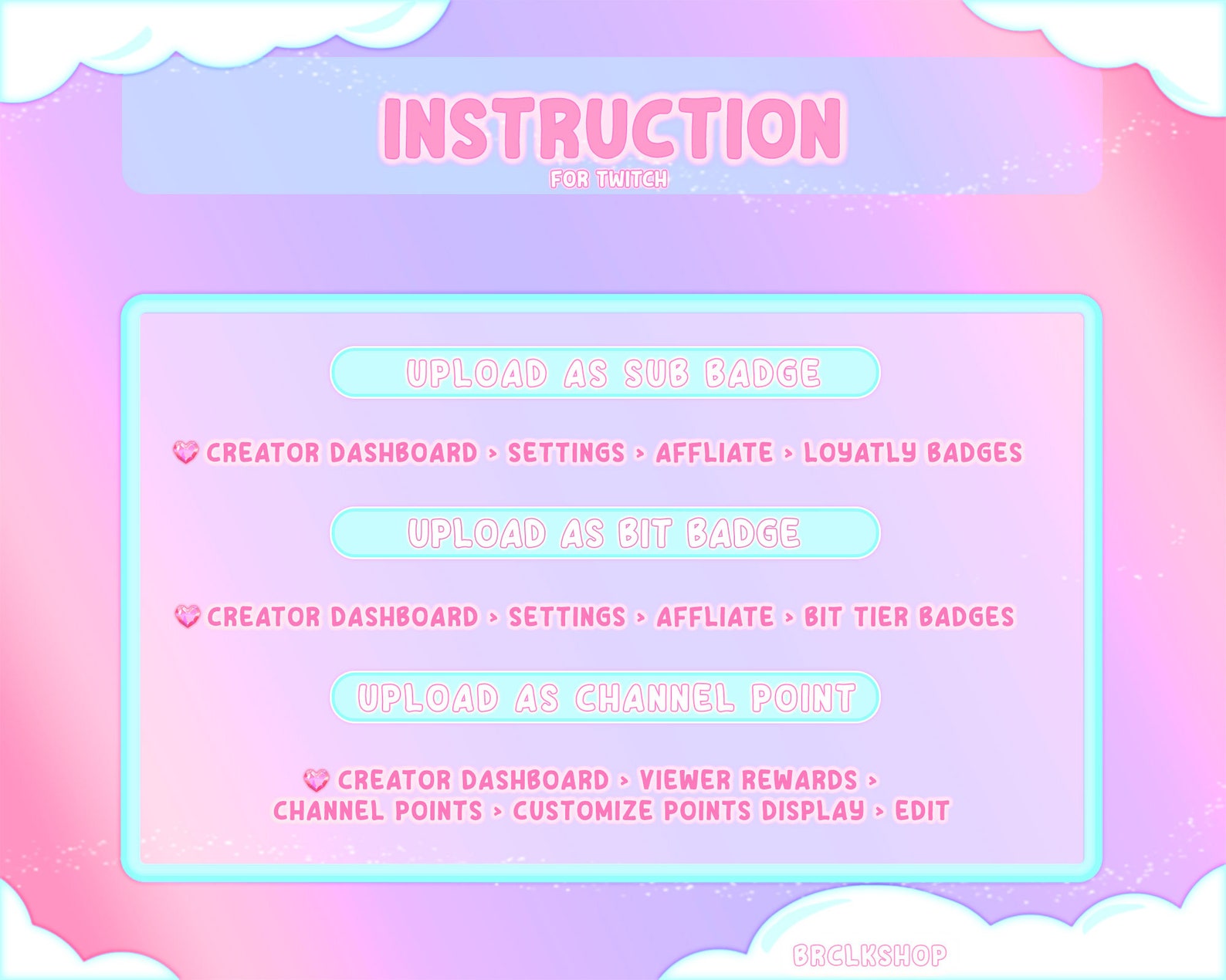 INSTRUCTION
FOR TWITCH

UPLOAD AS SUB BADGE

CREATOR DASHBOARD > SETTINGS > AFFLIATE > LOYATLY BADGES

UPLOAD AS BIT BADGE

CREATOR DASHBOARD > SETTINGS > AFFLIATE > BIT TIER BADGES

UPLOAD AS CHANNEL POINT

CREATOR DASHBOARD > VIEWER REWARDS > CHANNEL POINTS > CUSTOMIZE POINTS DISPLAY > EDIT

BRCLKSHOP